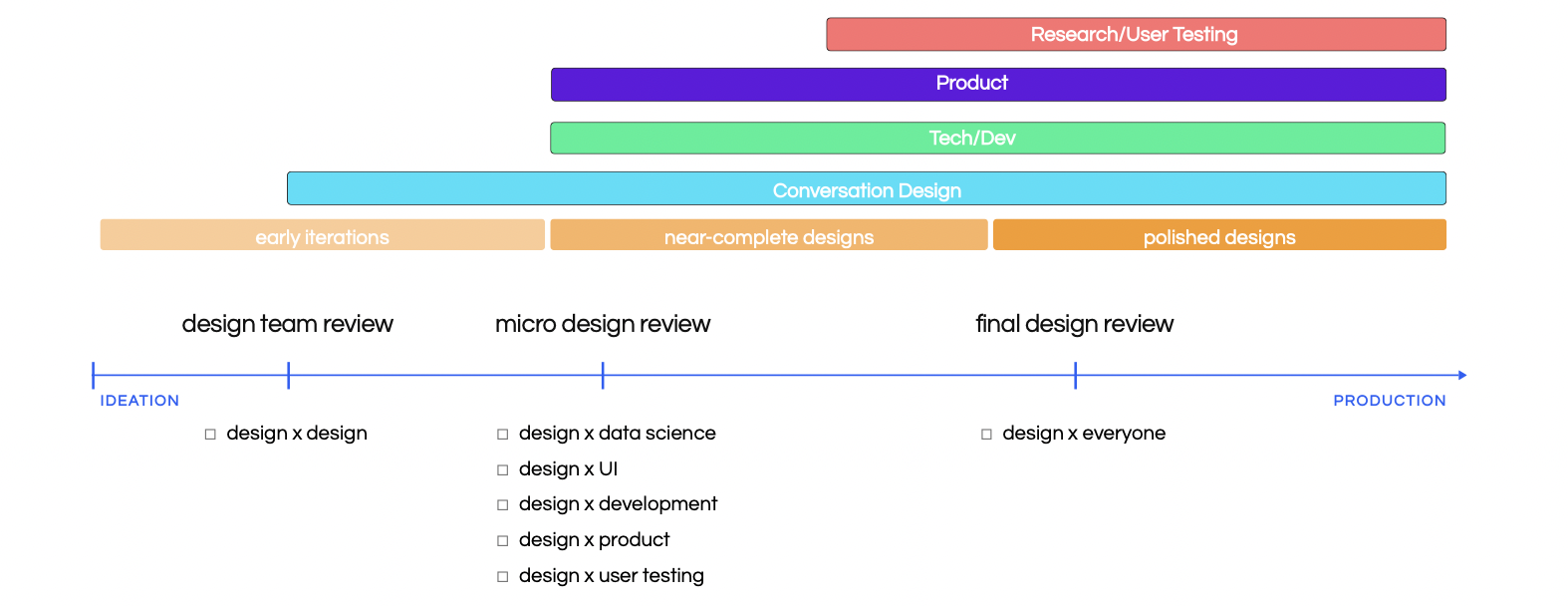 Research/User Testing

Product

Tech/Dev

Conversation Design

early iterations

near-complete designs

polished designs

design team review

micro design review

final design review

IDEATION

PRODUCTION

□ design x design

□ design x data science

□ design x UI

□ design x development

□ design x product

□ design x user testing

□ design x everyone